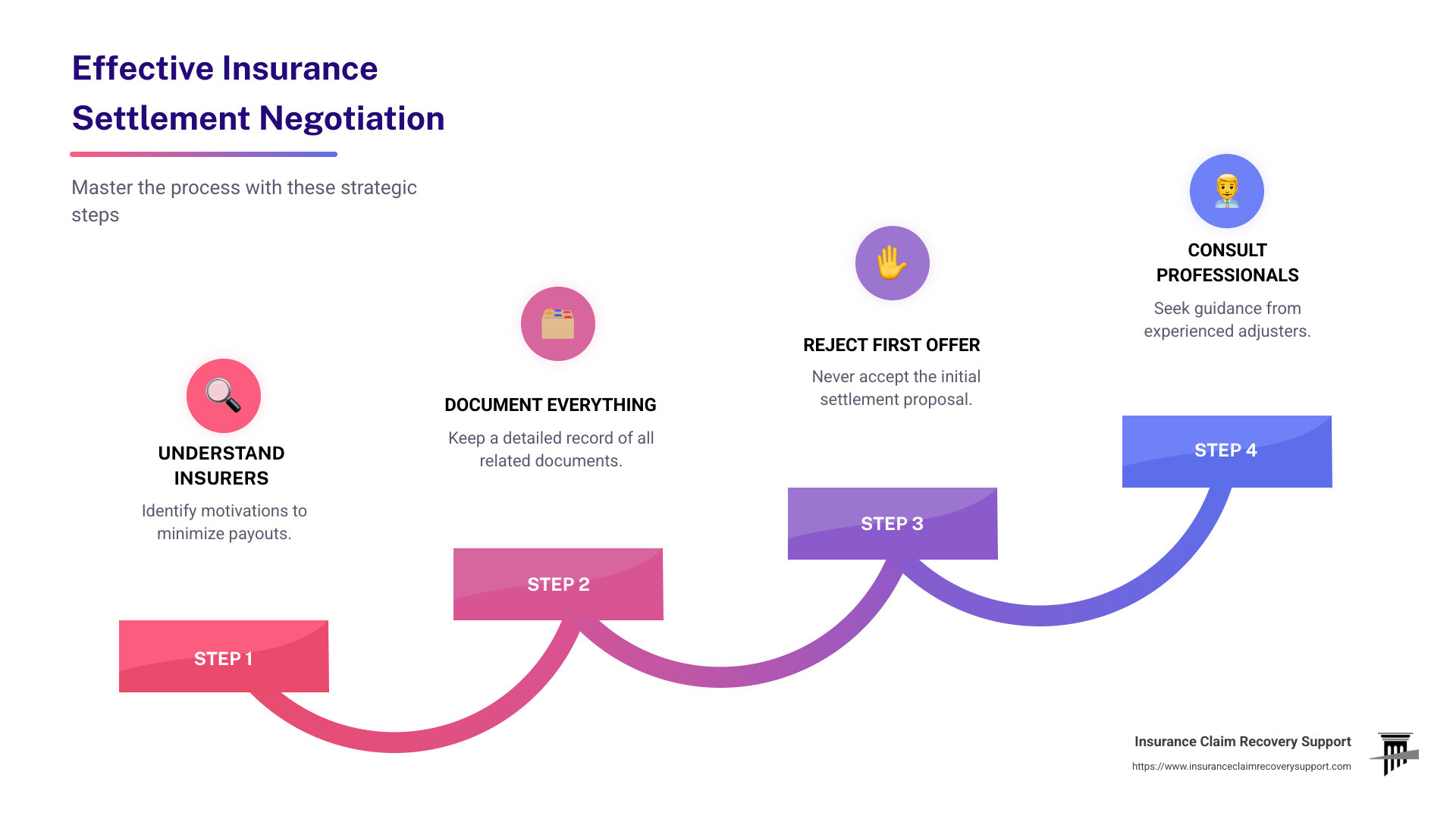 Effective Insurance Settlement Negotiation

Master the process with these strategic steps

UNDERSTAND INSURERS
Identify motivations to minimize payouts.

STEP 1

DOCUMENT EVERYTHING
Keep a detailed record of all related documents.

STEP 2

REJECT FIRST OFFER
Never accept the initial settlement proposal.

STEP 3

CONSULT PROFESSIONALS
Seek guidance from experienced adjusters.

STEP 4

Insurance Claim Recovery Support
https://www.insuranceclaimrecoverysupport.com